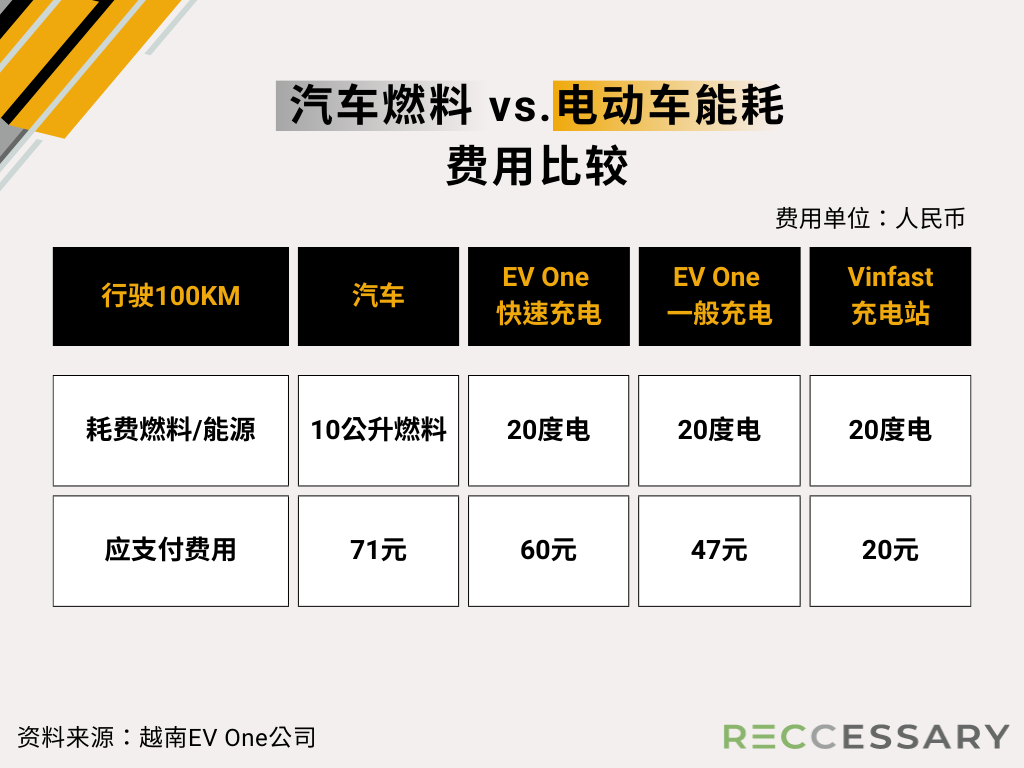 汽车燃料 vs.电动车能耗
费用比较

费用单位：人民币

| 行驶100KM | 汽车 | EV One 快速充电 | EV One 一般充电 | Vinfast 充电站 |
|---|---|---|---|---|
| 耗费燃料/能源 | 10公升燃料 | 20度电 | 20度电 | 20度电 |
| 应支付费用 | 71元 | 60元 | 47元 | 20元 |

资料来源：越南EV One公司

RECCESSARY